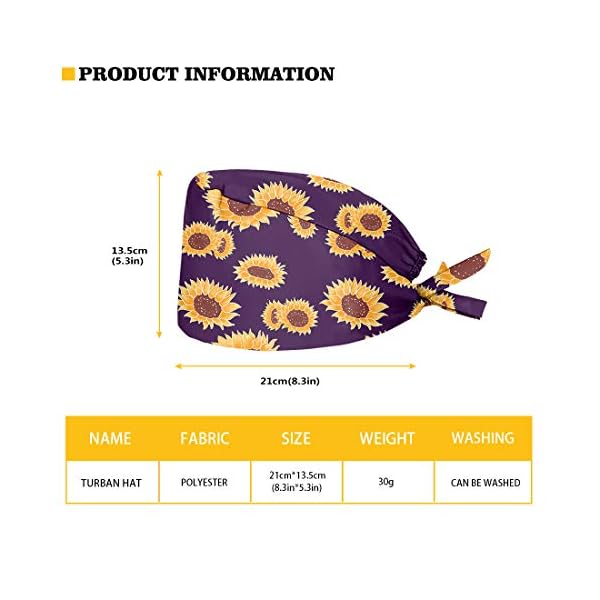 PRODUCT INFORMATION

13.5cm
(5.3in)

21cm(8.3in)

| NAME | FABRIC | SIZE | WEIGHT | WASHING |
|---|---|---|---|---|
| TURBAN HAT | POLYESTER | 21cm*13.5cm (8.3in*5.3in) | 30g | CAN BE WASHED |